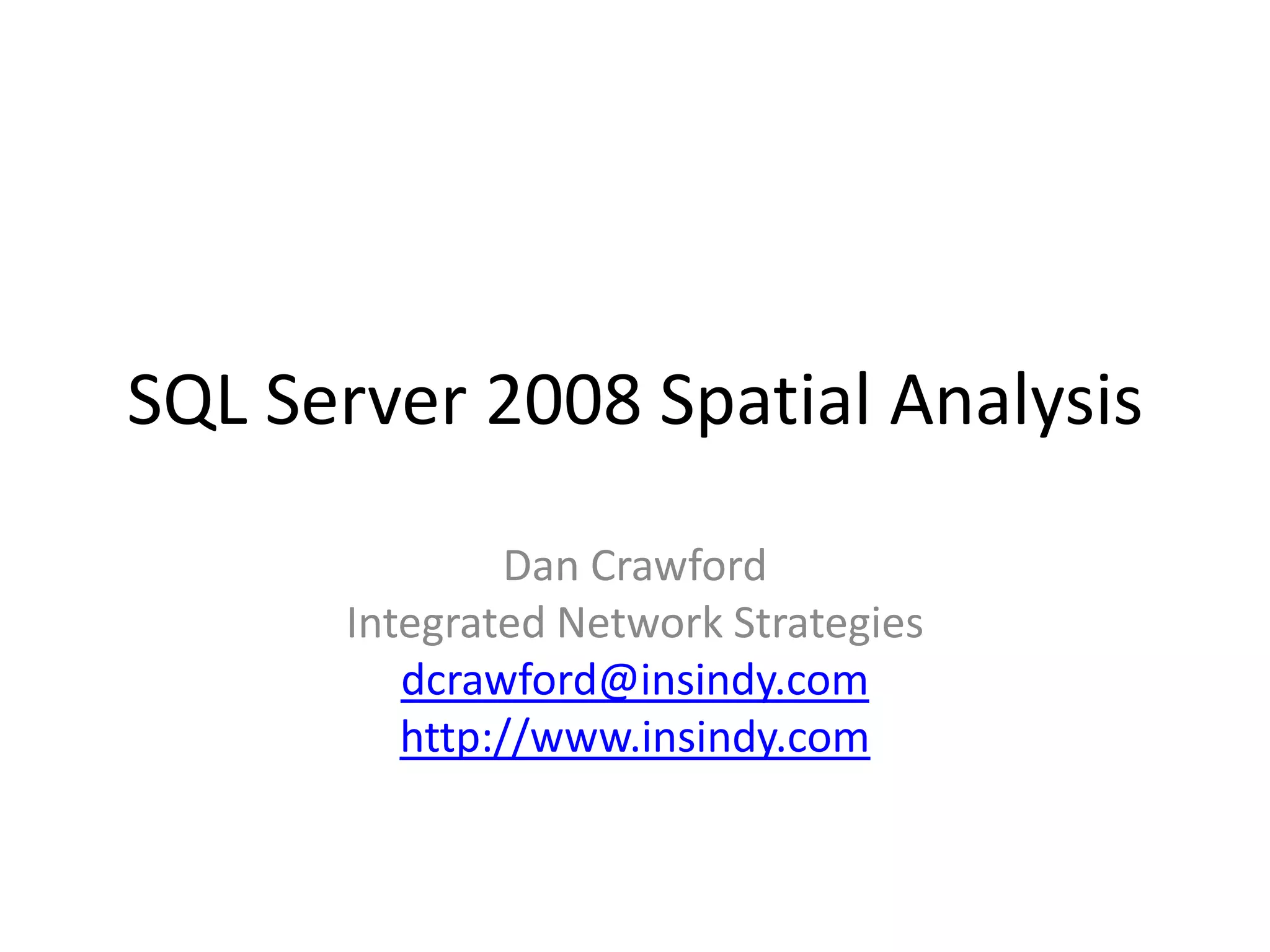 SQL Server 2008 Spatial Analysis

Dan Crawford
Integrated Network Strategies
dcrawford@insindy.com
http://www.insindy.com